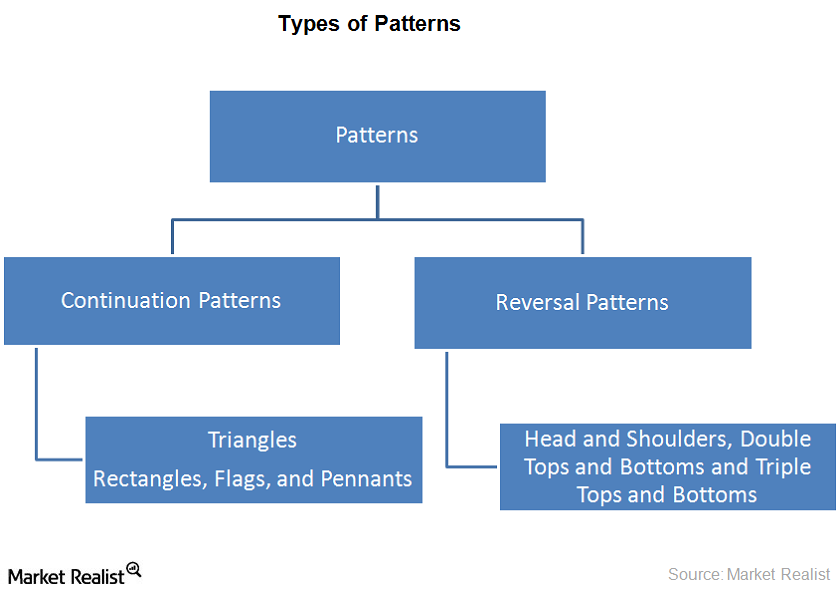 Types of Patterns

Patterns

Continuation Patterns

Reversal Patterns

Triangles
Rectangles, Flags, and Pennants

Head and Shoulders, Double Tops and Bottoms and Triple Tops and Bottoms

Market Realist

Source: Market Realist